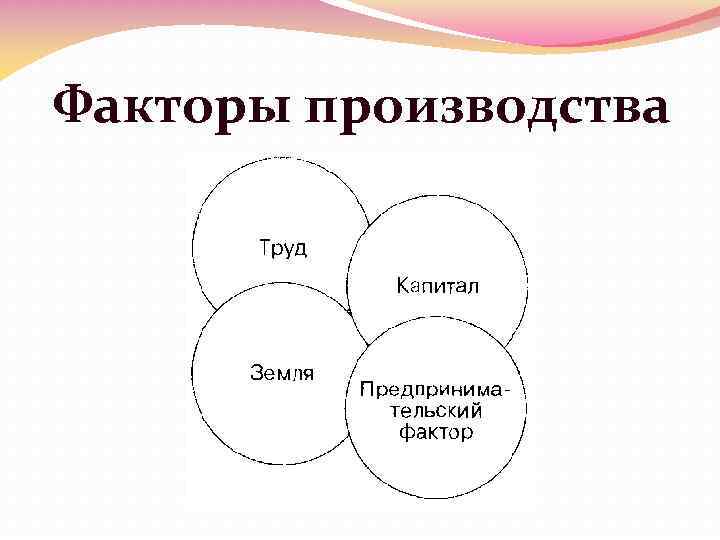 Факторы производства

Труд

Капитал

Земля

Предпринимательский фактор